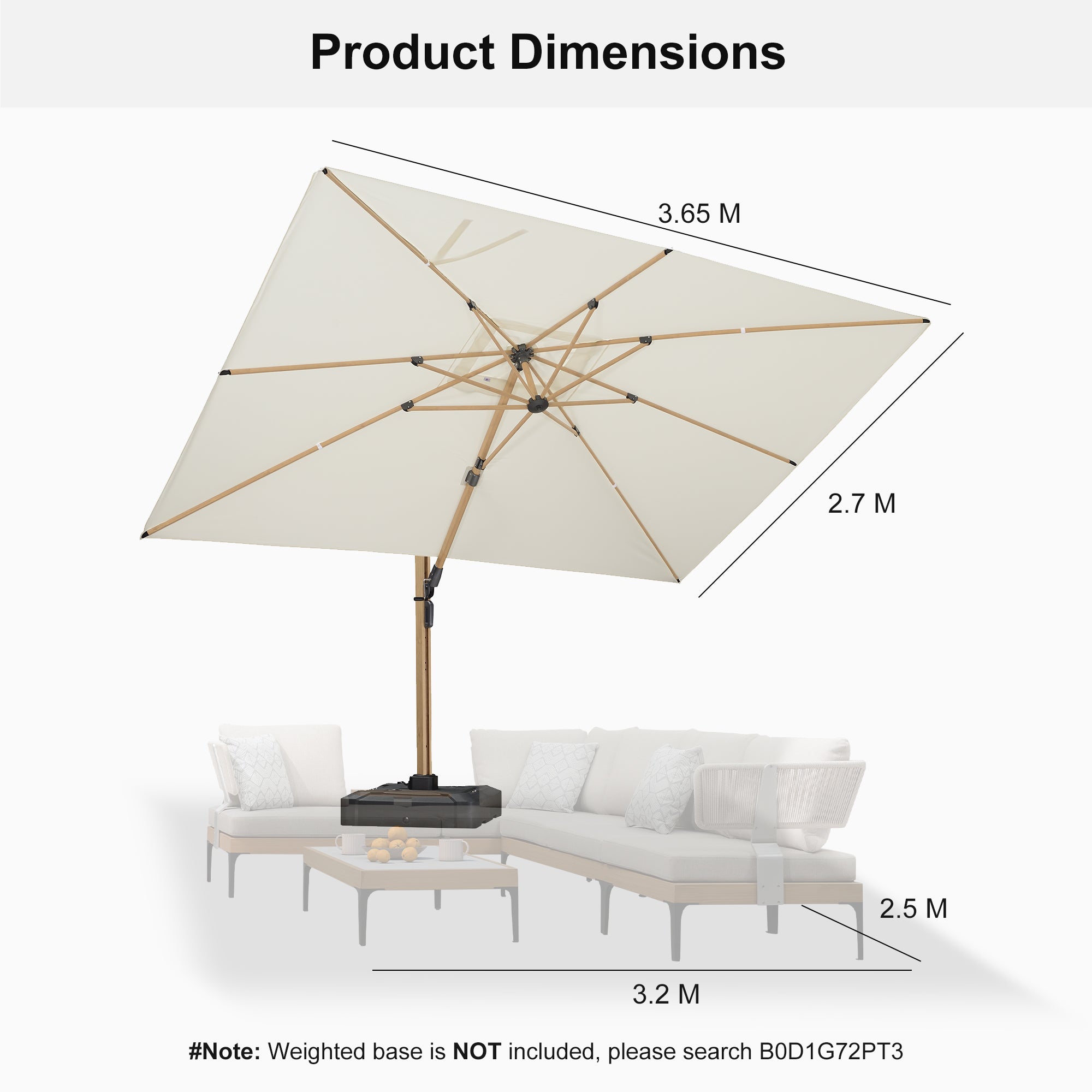 Product Dimensions

3.65 M

2.7 M

2.5 M

3.2 M

#Note: Weighted base is NOT included, please search B0D1G72PT3